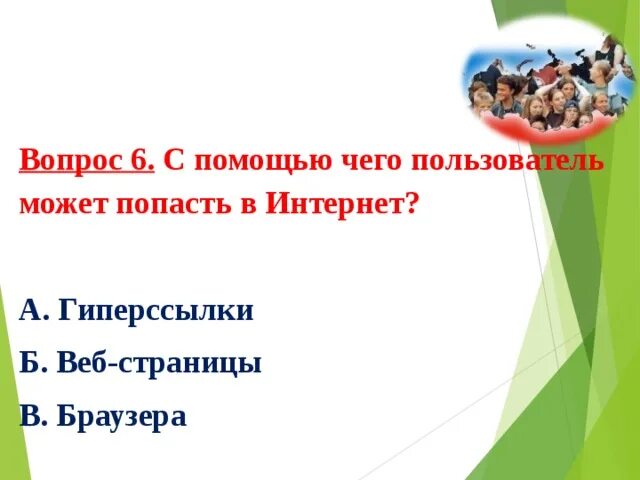 Вопрос 6. С помощью чего пользователь может попасть в Интернет?

А. Гиперссылки

Б. Веб-страницы

В. Браузера